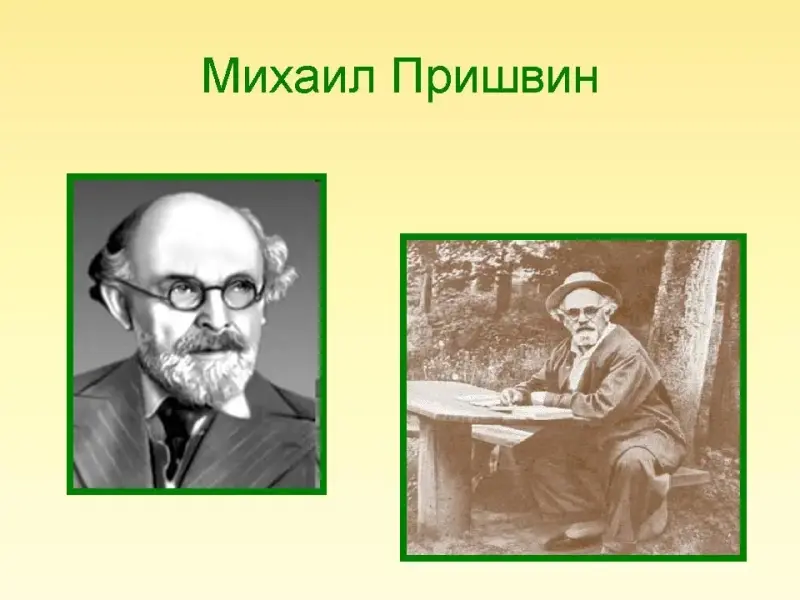 Михаил Пришвин